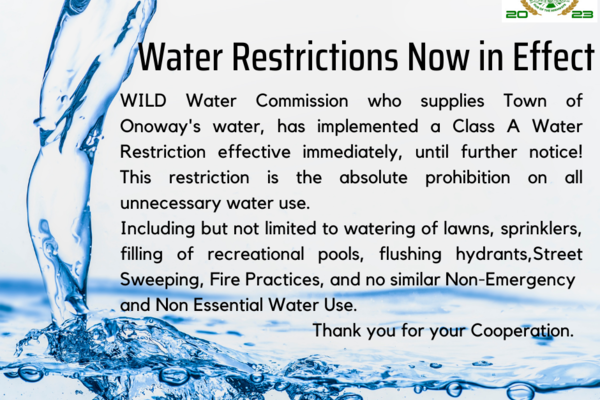 20 23

Water Restrictions Now in Effect

WILD Water Commission who supplies Town of Onoway's water, has implemented a Class A Water Restriction effective immediately, until further notice! This restriction is the absolute prohibition on all unnecessary water use.

Including but not limited to watering of lawns, sprinklers, filling of recreational pools, flushing hydrants,Street Sweeping, Fire Practices, and no similar Non-Emergency and Non Essential Water Use.

Thank you for your Cooperation.